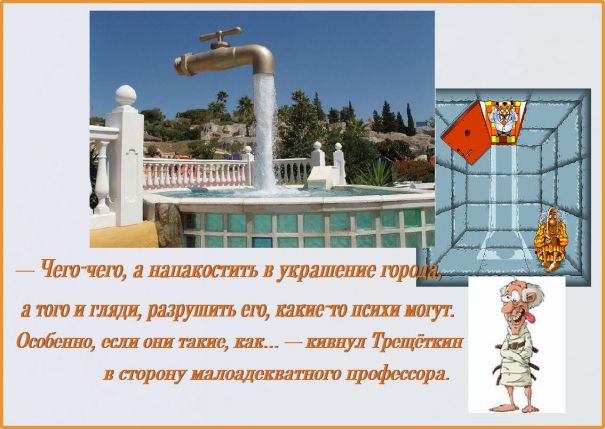 — Чего-чего, а напакостить в украшение города, а того и гляди, разрушить его, какие-то психи могут. Особенно, если они такие, как... — кивнул Трещёткин в сторону малоадекватного профессора.